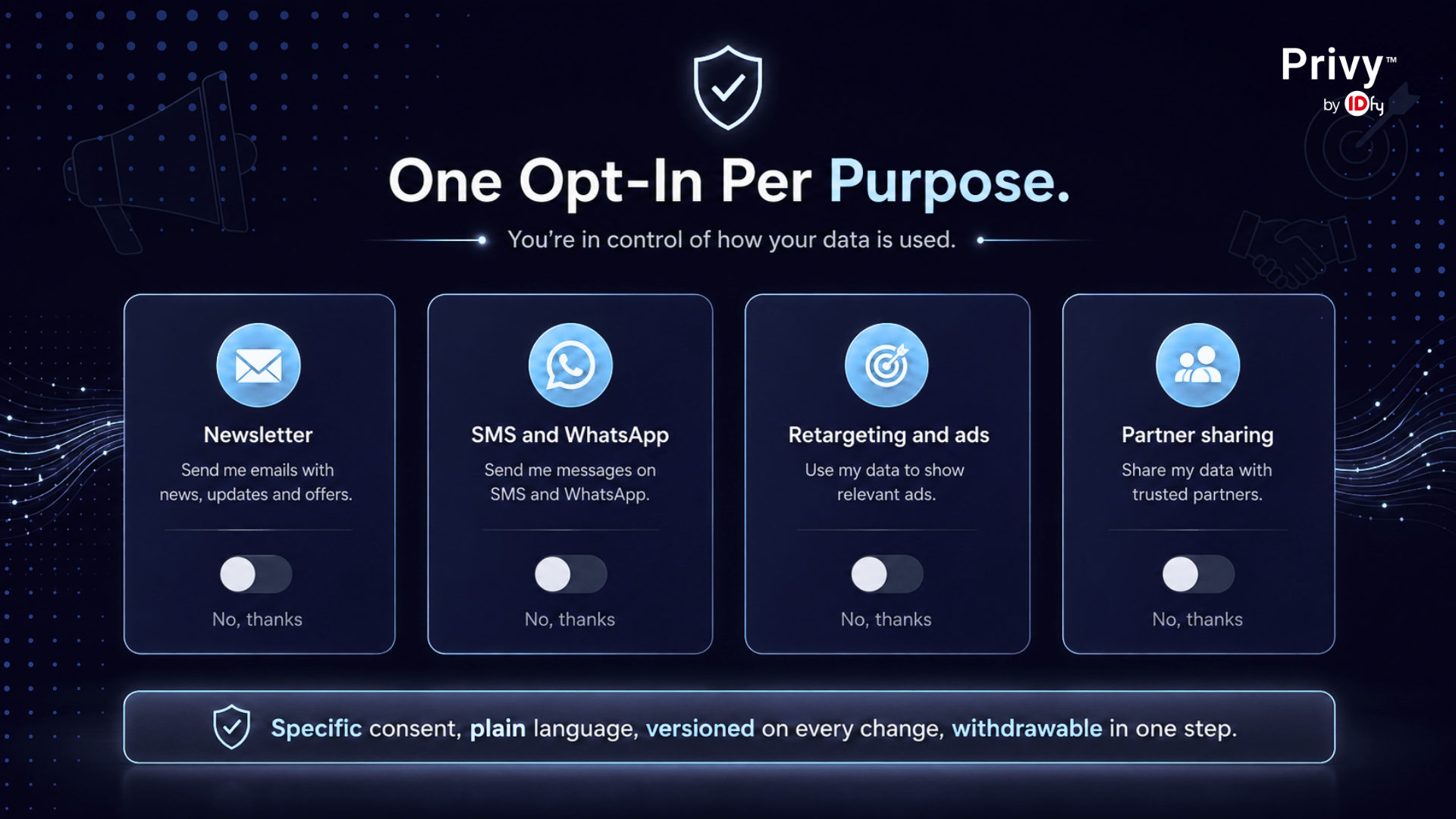 Privy™
by IDfy

One Opt-In Per Purpose.

You're in control of how your data is used.

Newsletter
Send me emails with news, updates and offers.
No, thanks

SMS and WhatsApp
Send me messages on SMS and WhatsApp.
No, thanks

Retargeting and ads
Use my data to show relevant ads.
No, thanks

Partner sharing
Share my data with trusted partners.
No, thanks

Specific consent, plain language, versioned on every change, withdrawable in one step.